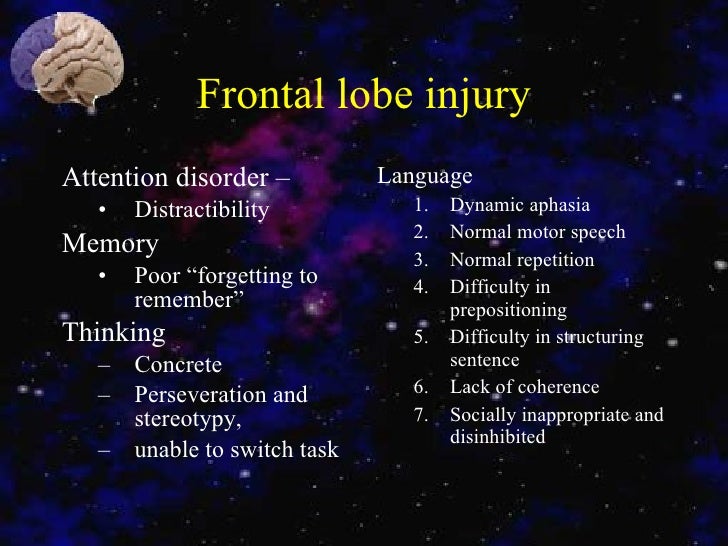 Frontal lobe injury

Attention disorder –
• Distractibility

Memory
• Poor “forgetting to remember”

Thinking
– Concrete
– Perseveration and stereotypy,
– unable to switch task

Language
1. Dynamic aphasia
2. Normal motor speech
3. Normal repetition
4. Difficulty in prepositioning
5. Difficulty in structuring sentence
6. Lack of coherence
7. Socially inappropriate and disinhibited